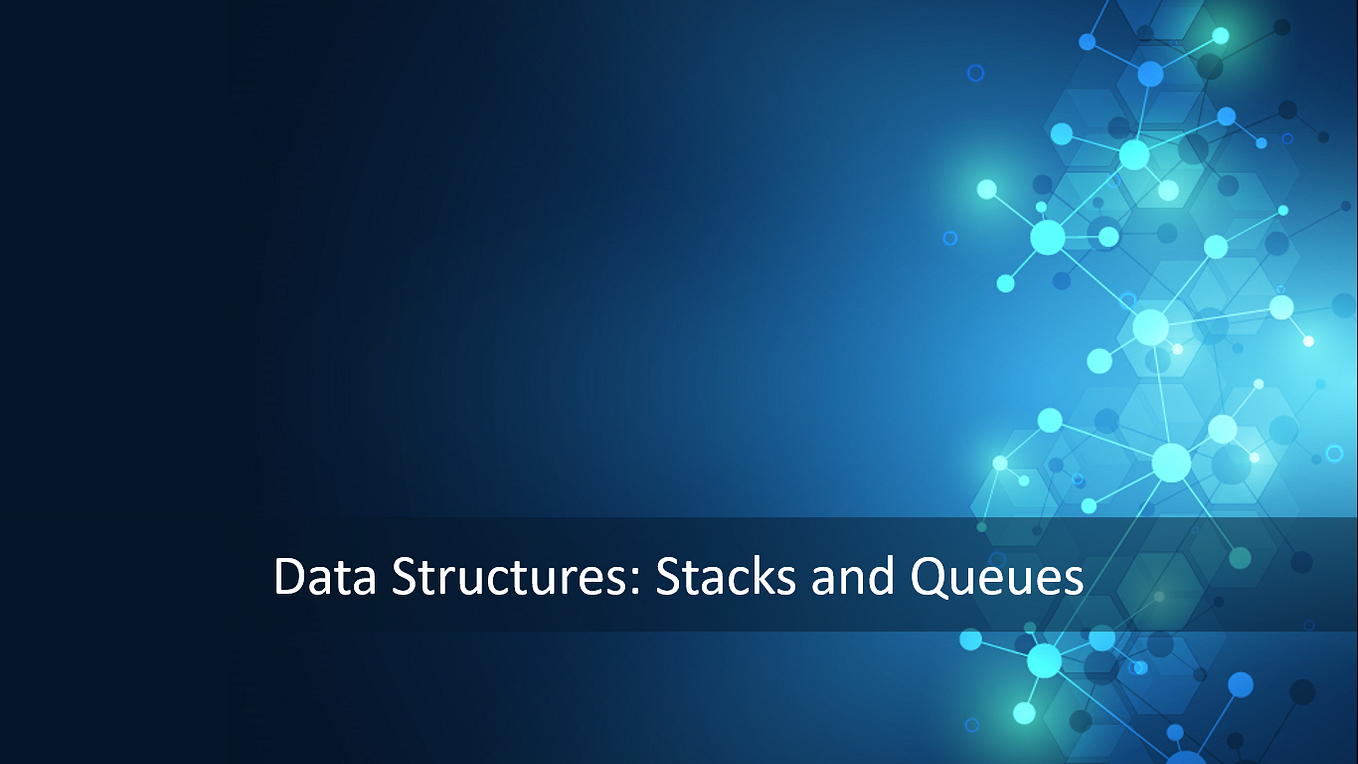 Data Structures: Stacks and Queues